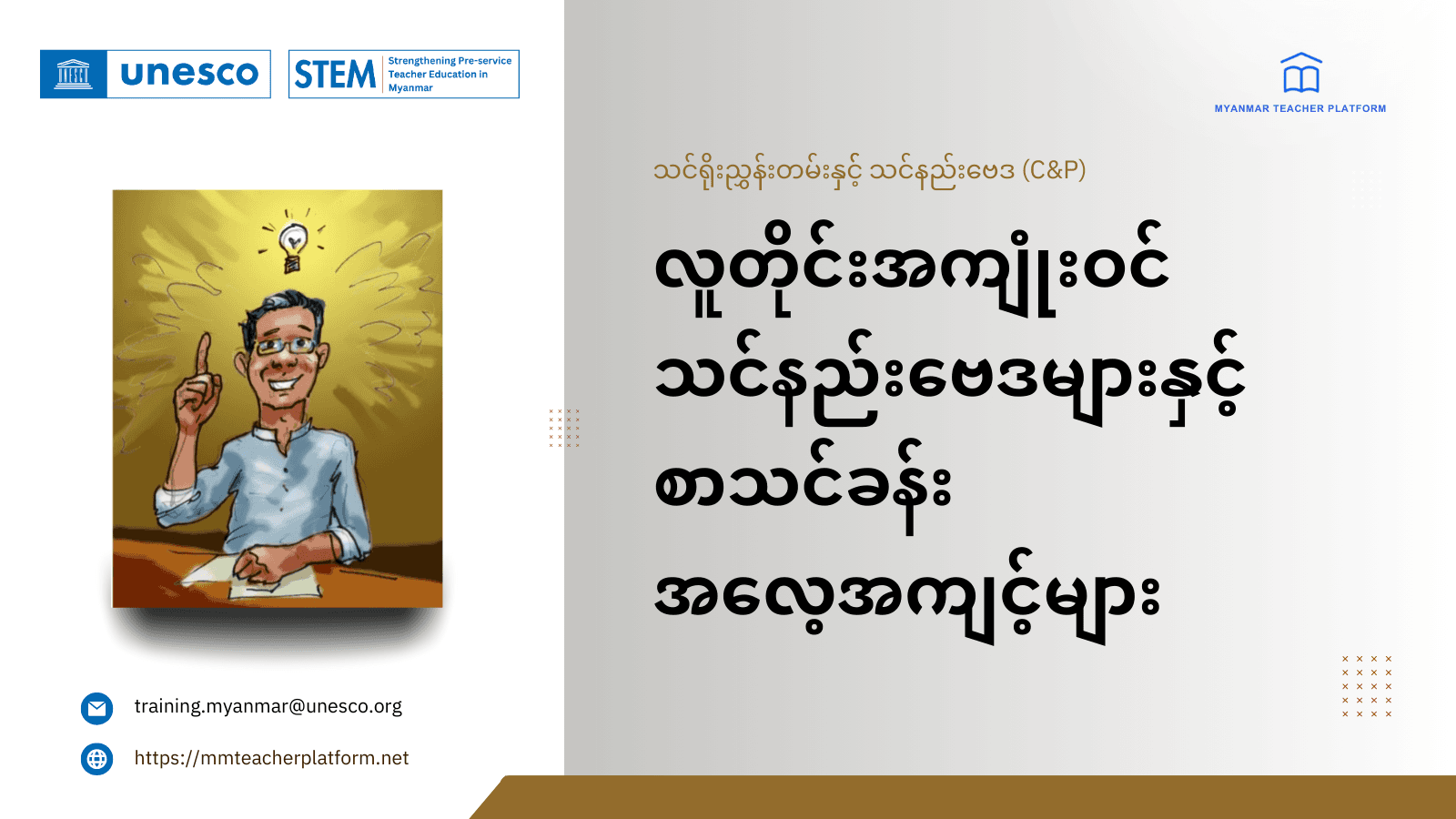 unesco

STEM Strengthening Pre-service Teacher Education in Myanmar

MYANMAR TEACHER PLATFORM

သင်ရိုးညွှန်းတမ်းနှင့် သင်နည်းဗေဒ (C&P)

လူတိုင်းအကျုံးဝင် သင်နည်းဗေဒများနှင့် စာသင်ခန်း အလေ့အကျင့်များ

training.myanmar@unesco.org

https://mmteacherplatform.net